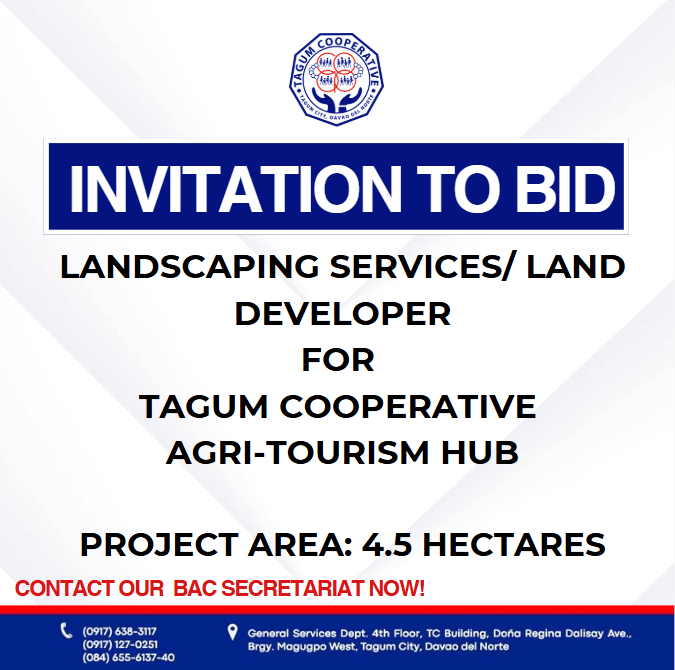 TAGUM COOPERATIVE
TAGUM CITY, DAVAO DEL NORTE

INVITATION TO BID

LANDSCAPING SERVICES/ LAND DEVELOPER
FOR
TAGUM COOPERATIVE AGRI-TOURISM HUB

PROJECT AREA: 4.5 HECTARES

CONTACT OUR BAC SECRETARIAT NOW!

(0917) 638-3117
(0917) 127-0251
(084) 655-6137-40

General Services Dept. 4th Floor, TC Building, Doña Regina Dalisay Ave., Brgy. Magugpo West, Tagum City, Davao del Norte